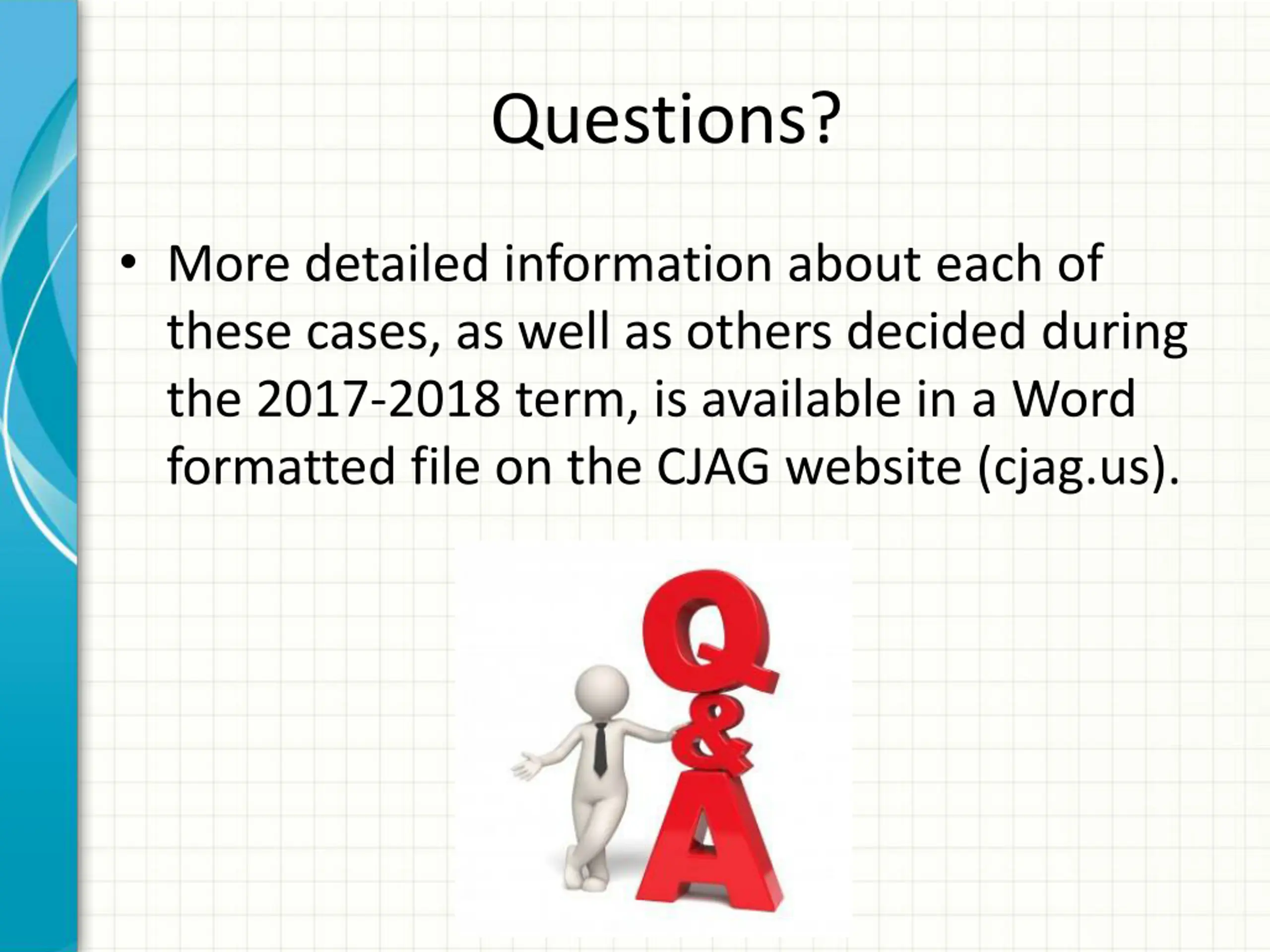 Questions?

• More detailed information about each of these cases, as well as others decided during the 2017-2018 term, is available in a Word formatted file on the CJAG website (cjag.us).

Q
&
A